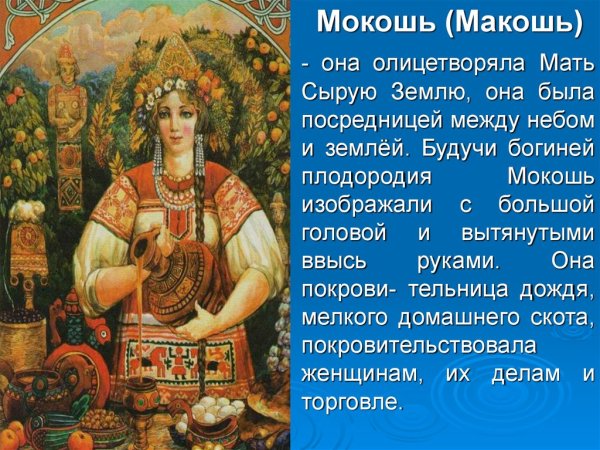 Мокошь (Макошь)

- она олицетворяла Мать Сырую Землю, она была посредницей между небом и землёй. Будучи богиней плодородия Мокошь изображали с большой головой и вытянутыми ввысь руками. Она покрови- тельница дождя, мелкого домашнего скота, покровительствовала женщинам, их делам и торговле.